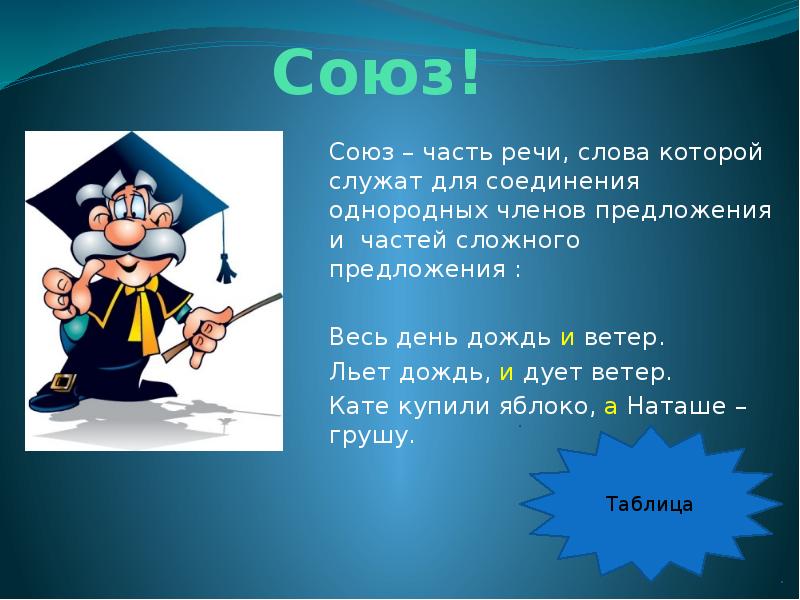 Союз!

Союз – часть речи, слова которой служат для соединения однородных членов предложения и частей сложного предложения :

Весь день дождь и ветер.
Льет дождь, и дует ветер.
Кате купили яблоко, а Наташе – грушу.

Таблица